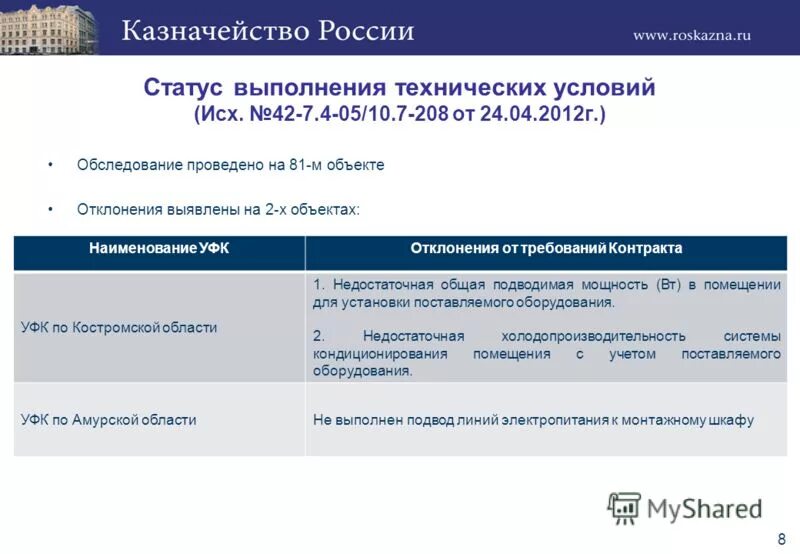 Казначейство России

www.roskazna.ru

Статус выполнения технических условий
(Исх. №42-7.4-05/10.7-208 от 24.04.2012г.)

• Обследование проведено на 81-м объекте

• Отклонения выявлены на 2-х объектах:

| Наименование УФК | Отклонения от требований Контракта |
|---|---|
| УФК по Костромской области | 1. Недостаточная общая подводимая мощность (Вт) в помещении для установки поставляемого оборудования. 2. Недостаточная холодопроизводительность системы кондиционирования помещения с учетом поставляемого оборудования. |
| УФК по Амурской области | Не выполнен подвод линий электропитания к монтажному шкафу |

MyShared

8